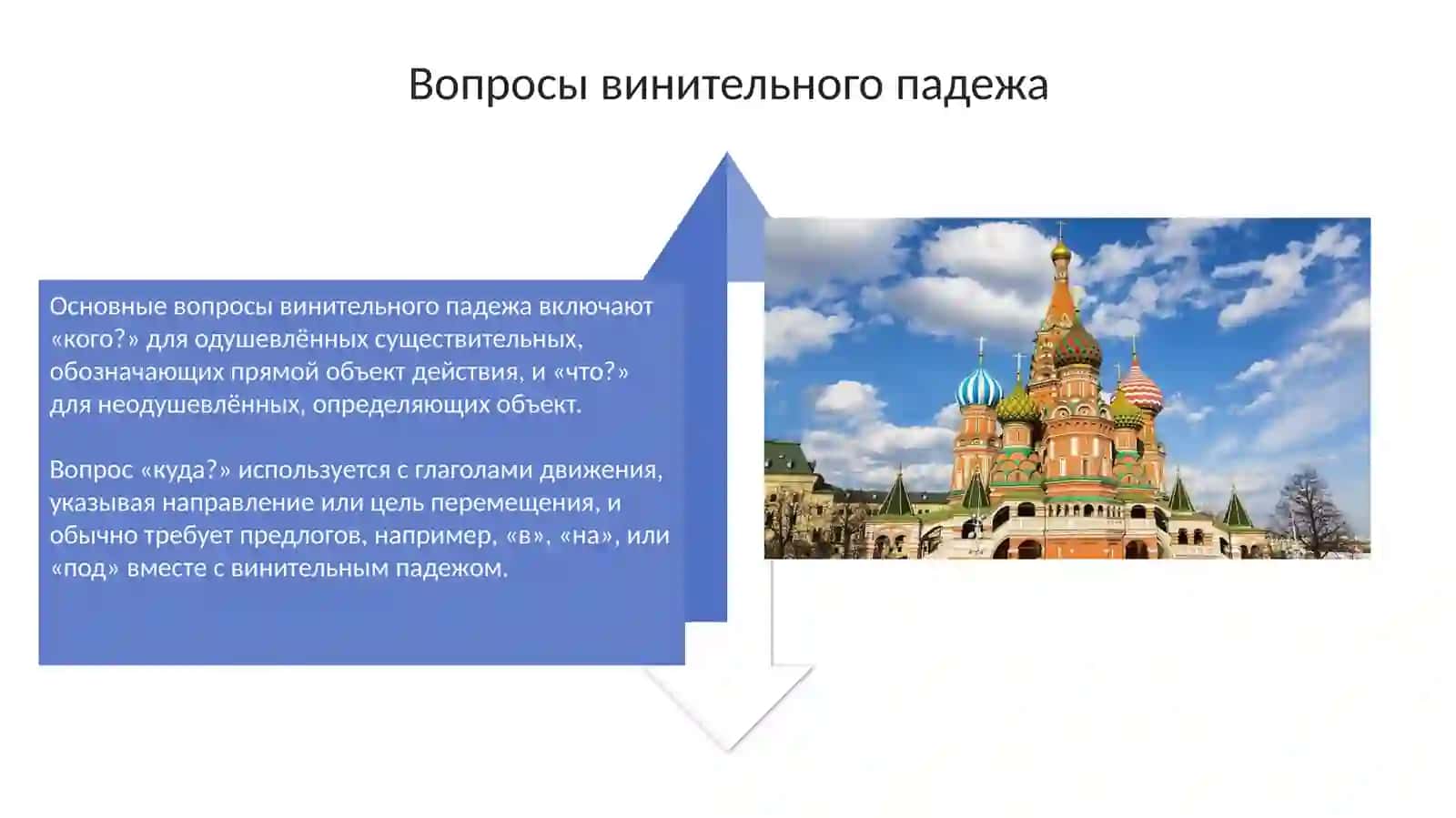 Вопросы винительного падежа

Основные вопросы винительного падежа включают «кого?» для одушевлённых существительных, обозначающих прямой объект действия, и «что?» для неодушевлённых, определяющих объект.

Вопрос «куда?» используется с глаголами движения, указывая направление или цель перемещения, и обычно требует предлогов, например, «в», «на», или «под» вместе с винительным падежом.